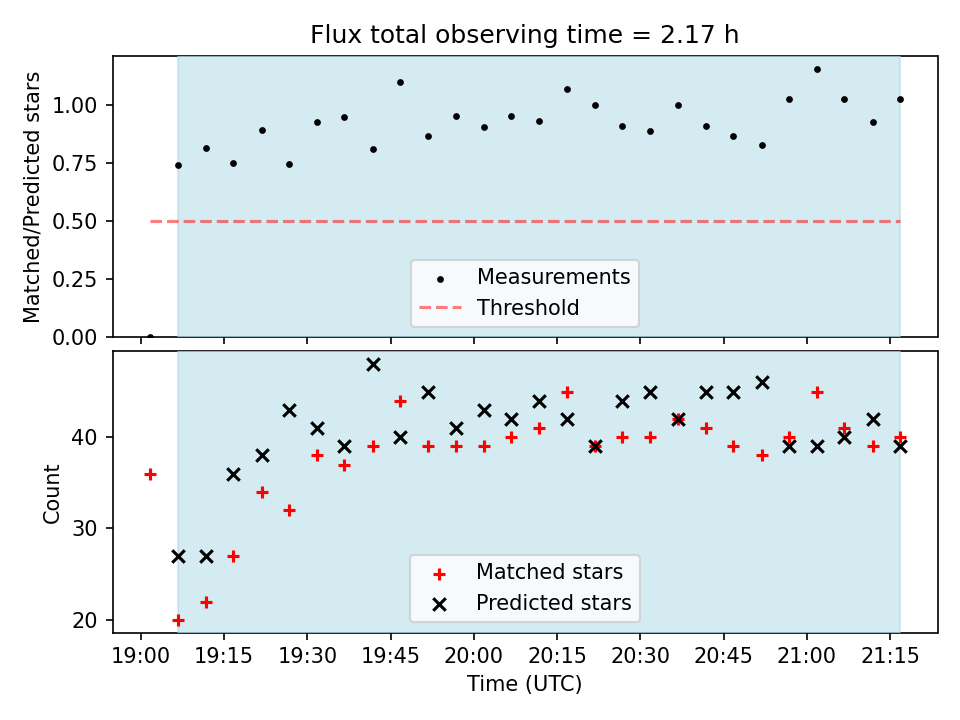 Flux total observing time = 2.17 h

Matched/Predicted stars

1.00
0.75
0.50
0.25
0.00

Measurements
Threshold

Count

40
30
20

Matched stars
Predicted stars

19:00 19:15 19:30 19:45 20:00 20:15 20:30 20:45 21:00 21:15

Time (UTC)